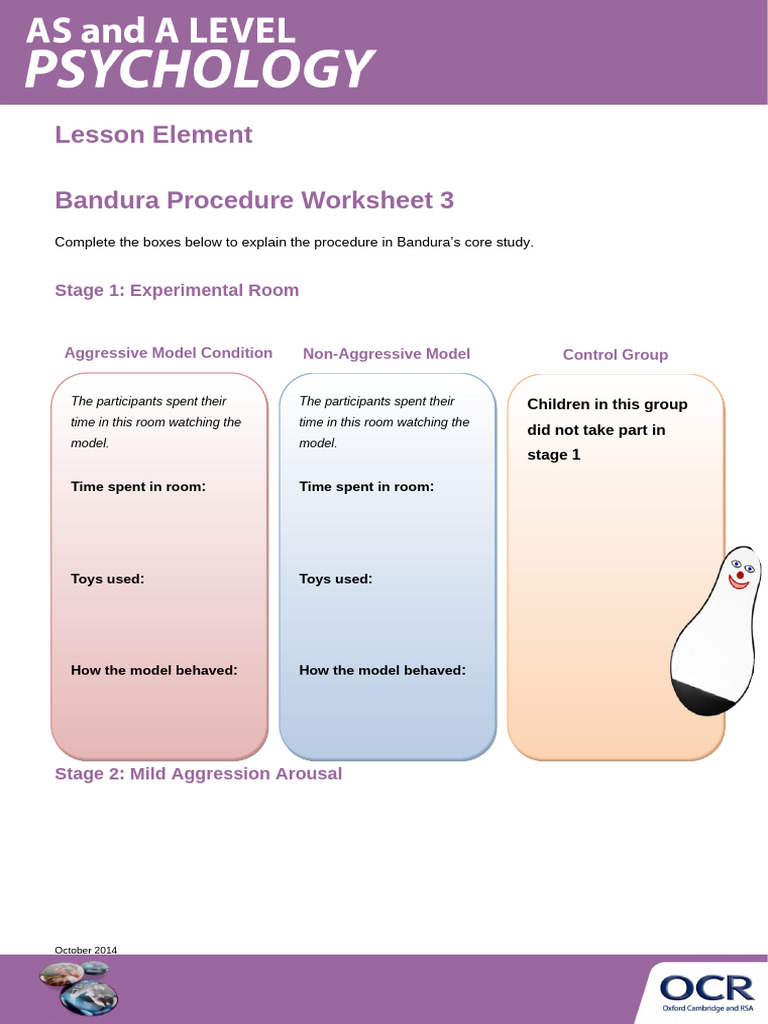 AS and A LEVEL
PSYCHOLOGY

Lesson Element

Bandura Procedure Worksheet 3

Complete the boxes below to explain the procedure in Bandura's core study.

Stage 1: Experimental Room

Aggressive Model Condition

The participants spent their time in this room watching the model.

Time spent in room:

Toys used:

How the model behaved:

Non-Aggressive Model

The participants spent their time in this room watching the model.

Time spent in room:

Toys used:

How the model behaved:

Control Group

Children in this group did not take part in stage 1

Stage 2: Mild Aggression Arousal

October 2014

OCR
Oxford Cambridge and RSA